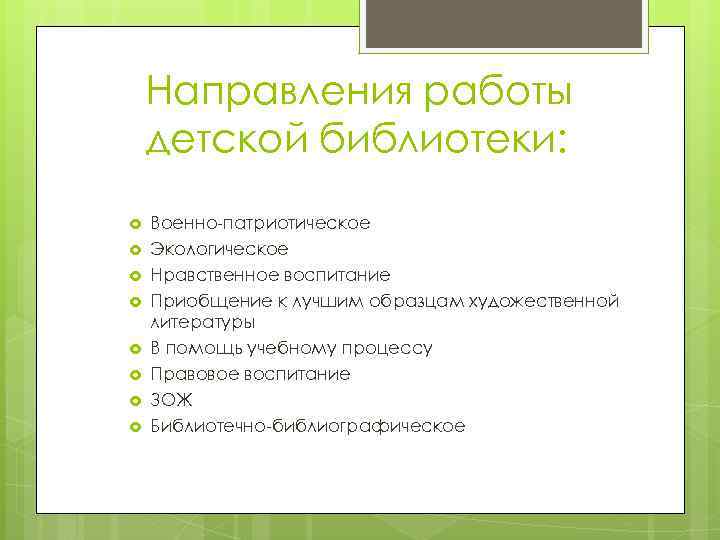 Направления работы детской библиотеки:

Военно-патриотическое
Экологическое
Нравственное воспитание
Приобщение к лучшим образцам художественной литературы
В помощь учебному процессу
Правовое воспитание
ЗОЖ
Библиотечно-библиографическое